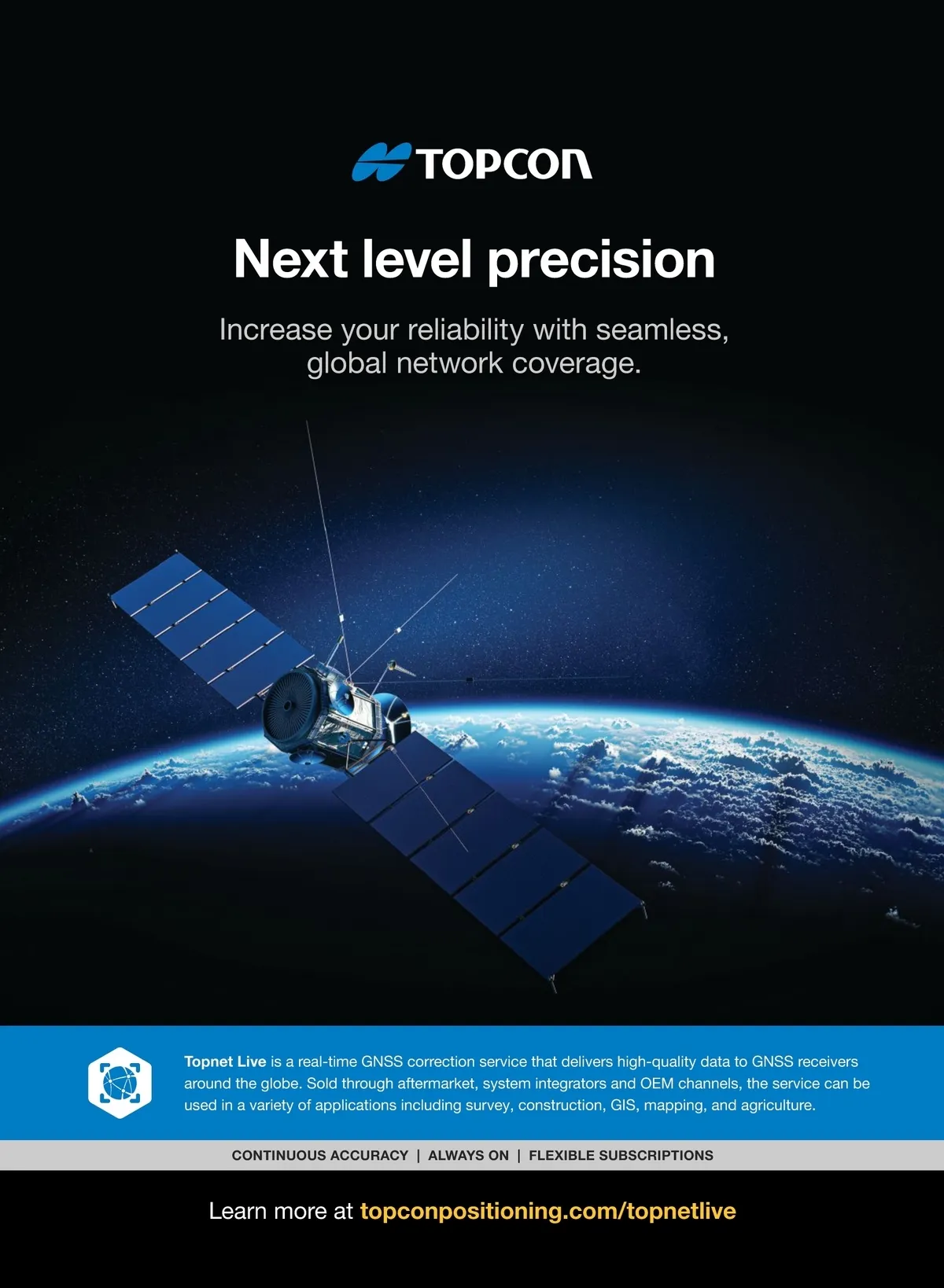 TOPCON

Next level precision

Increase your reliability with seamless, global network coverage.

Topnet Live is a real-time GNSS correction service that delivers high-quality data to GNSS receivers around the globe. Sold through aftermarket, system integrators and OEM channels, the service can be used in a variety of applications including survey, construction, GIS, mapping, and agriculture.

CONTINUOUS ACCURACY | ALWAYS ON | FLEXIBLE SUBSCRIPTIONS

Learn more at topconpositioning.com/topnetlive